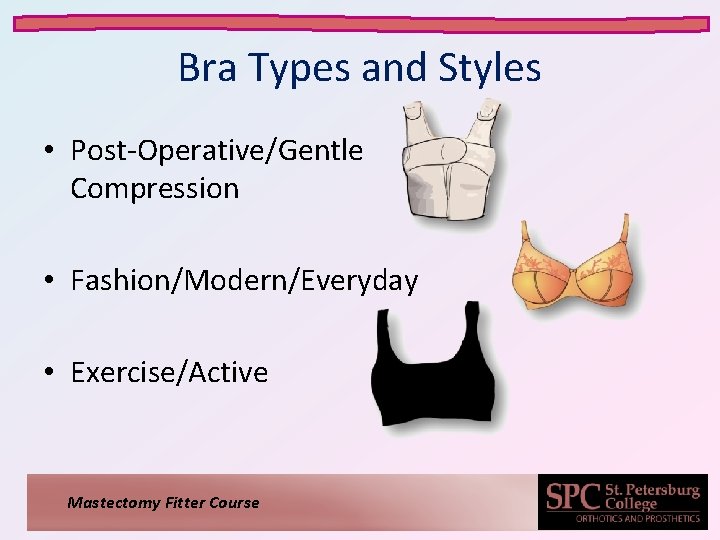 Bra Types and Styles

• Post-Operative/Gentle Compression

• Fashion/Modern/Everyday

• Exercise/Active

Mastectomy Fitter Course

SPC St. Petersburg College
ORTHOTICS AND PROSTHETICS